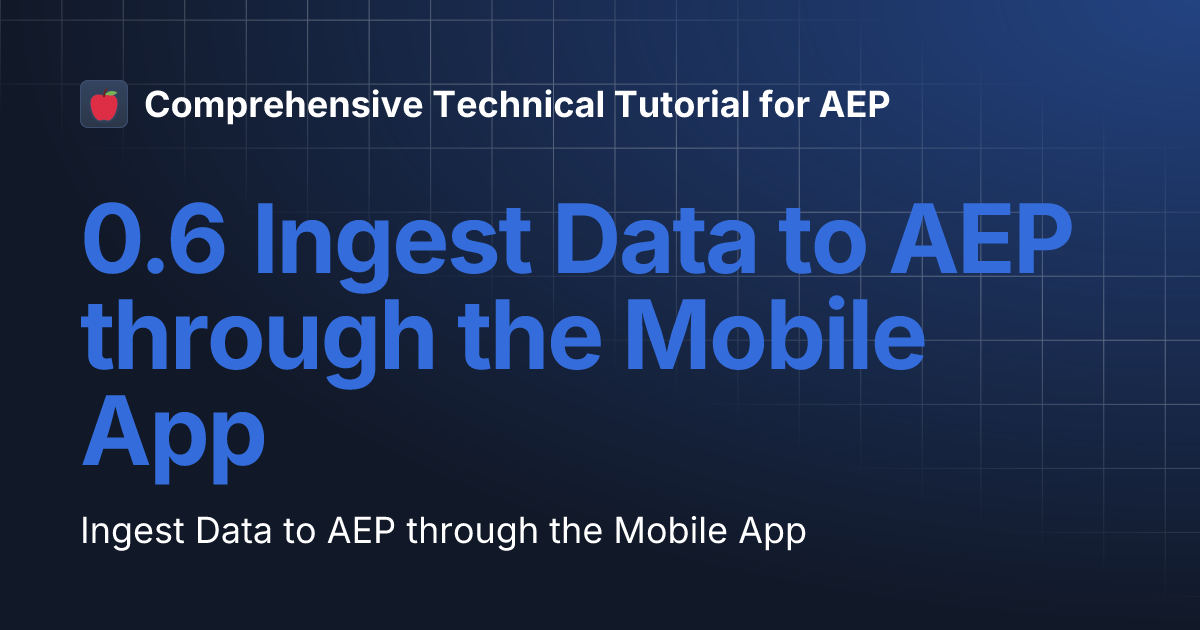 Comprehensive Technical Tutorial for AEP

0.6 Ingest Data to AEP through the Mobile App

Ingest Data to AEP through the Mobile App